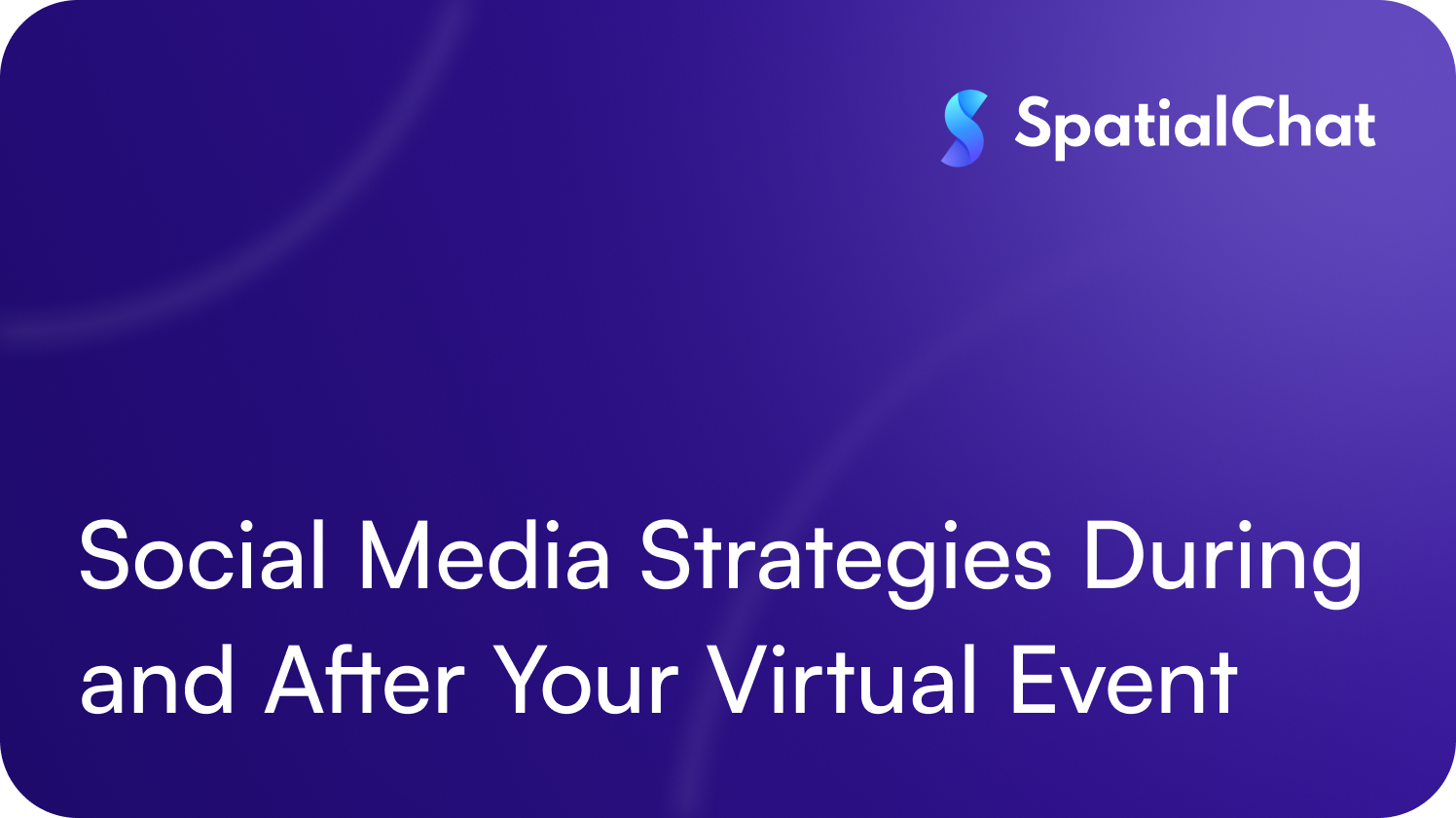 SpatialChat

Social Media Strategies During and After Your Virtual Event